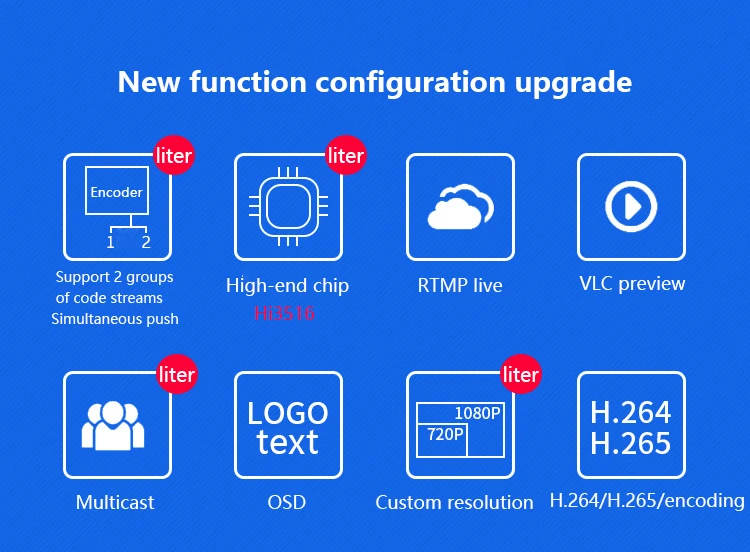 New function configuration upgrade

liter
Encoder
1 2
Support 2 groups of code streams Simultaneous push

liter
High-end chip
Hi3516

RTMP live

VLC preview

liter
Multicast

LOGO text
OSD

liter
1080P
720P
Custom resolution

H.264
H.265
H.264/H.265/encoding